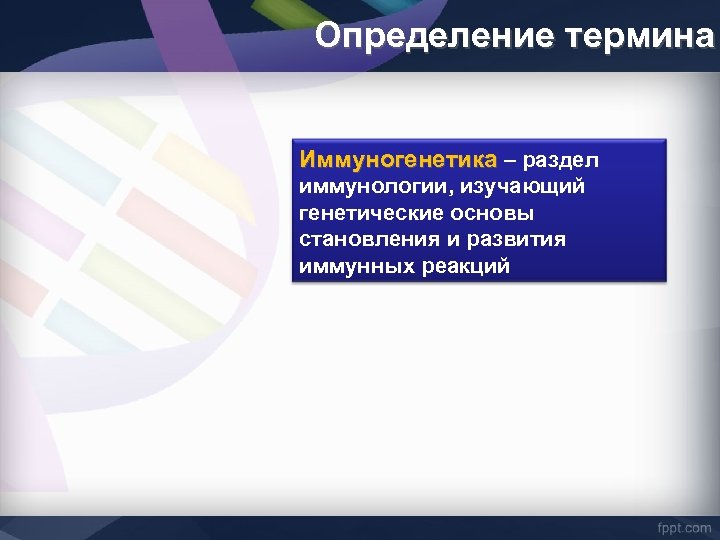 Определение термина

Иммуногенетика – раздел иммунологии, изучающий генетические основы становления и развития иммунных реакций

fppt.com